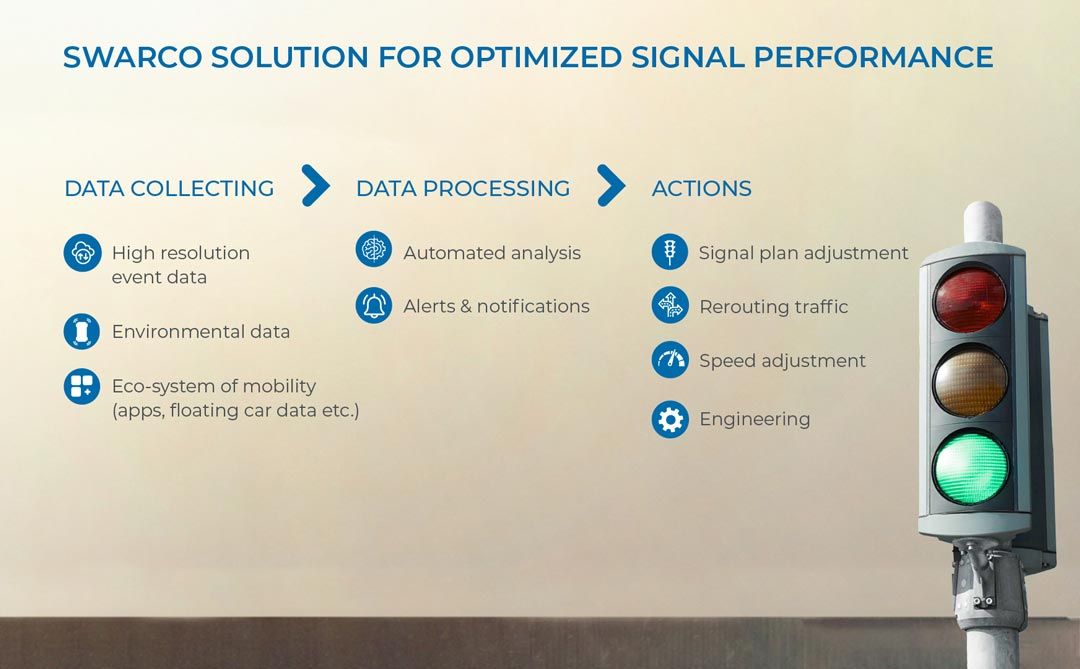 SWARCO SOLUTION FOR OPTIMIZED SIGNAL PERFORMANCE

DATA COLLECTING

High resolution event data

Environmental data

Eco-system of mobility (apps, floating car data etc.)

DATA PROCESSING

Automated analysis

Alerts & notifications

ACTIONS

Signal plan adjustment

Rerouting traffic

Speed adjustment

Engineering